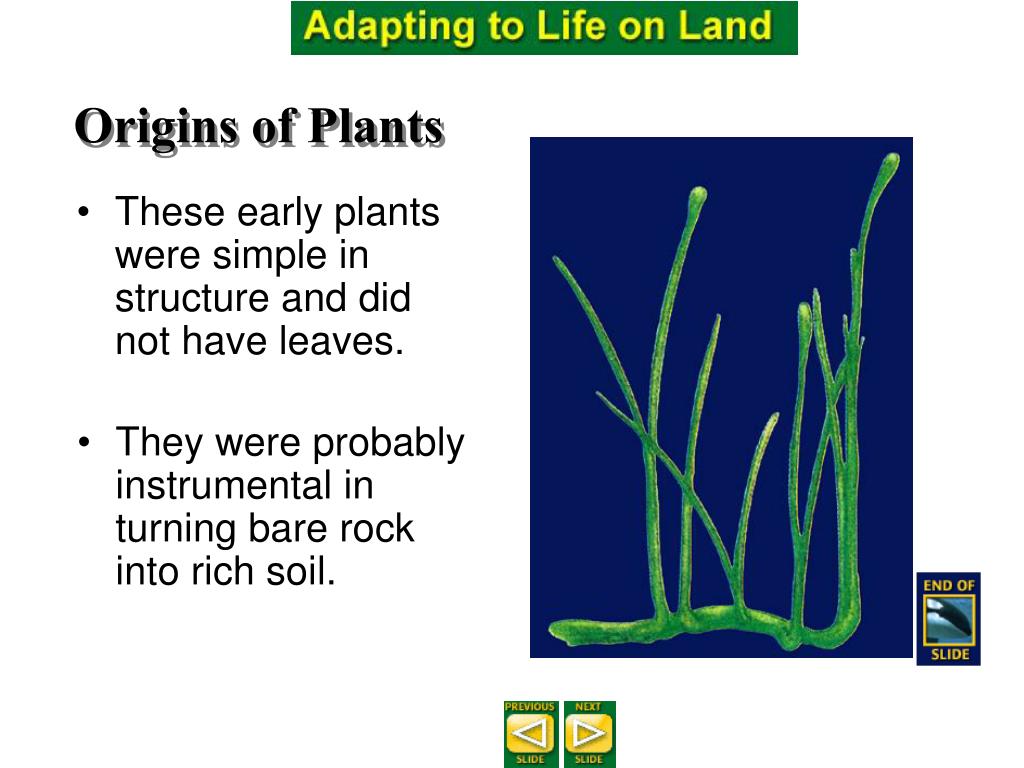 Adapting to Life on Land

Origins of Plants

• These early plants were simple in structure and did not have leaves.

• They were probably instrumental in turning bare rock into rich soil.

END OF SLIDE

PREVIOUS SLIDE

NEXT SLIDE